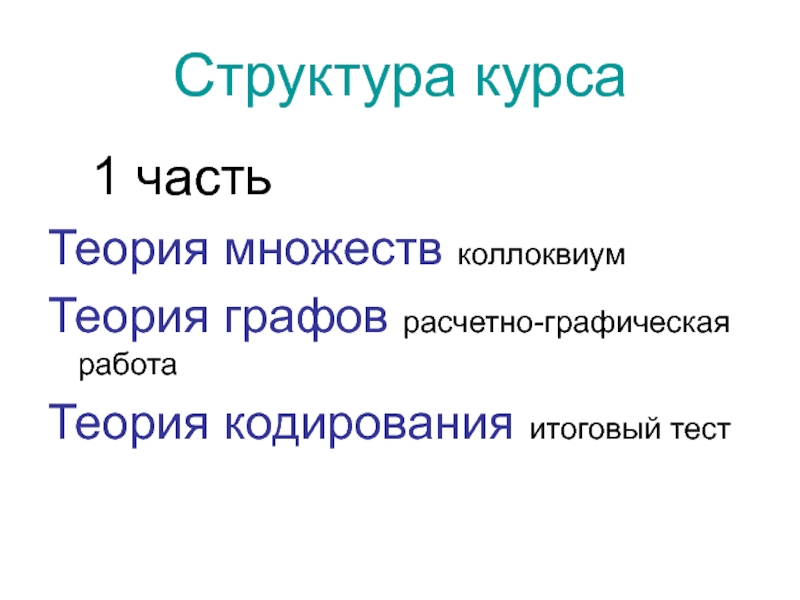 Структура курса

1 часть

Теория множеств коллоквиум

Теория графов расчетно-графическая работа

Теория кодирования итоговый тест